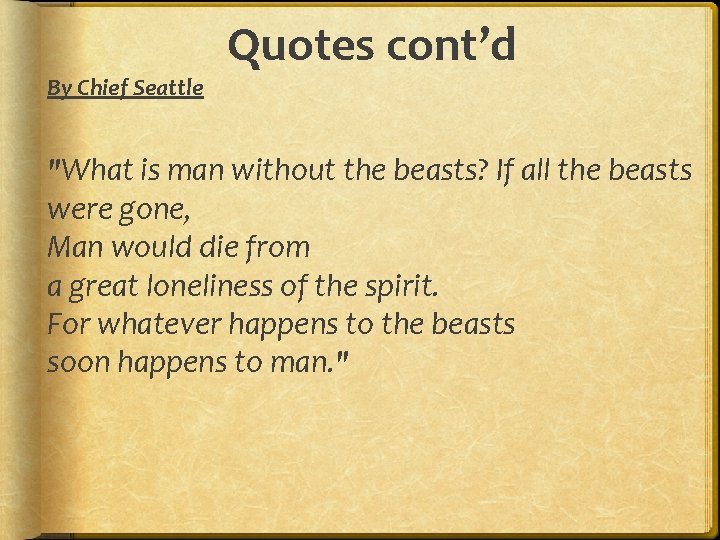 Quotes cont’d

By Chief Seattle

"What is man without the beasts? If all the beasts were gone,
Man would die from
a great loneliness of the spirit.
For whatever happens to the beasts
soon happens to man."